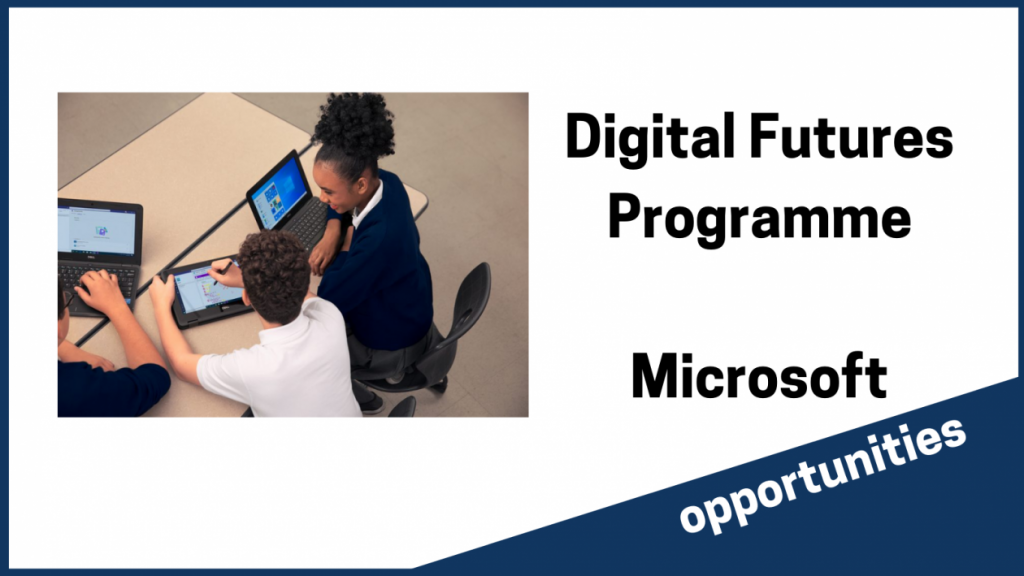 Digital Futures Programme

Microsoft

opportunities